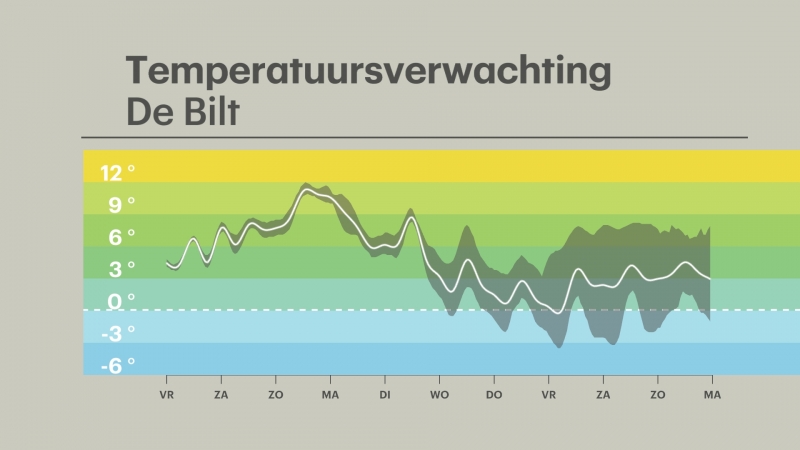 Temperatuursverwachting
De Bilt

12 °
9 °
6 °
3 °
0 °
-3 °
-6 °

VR ZA ZO MA DI WO DO VR ZA ZO MA